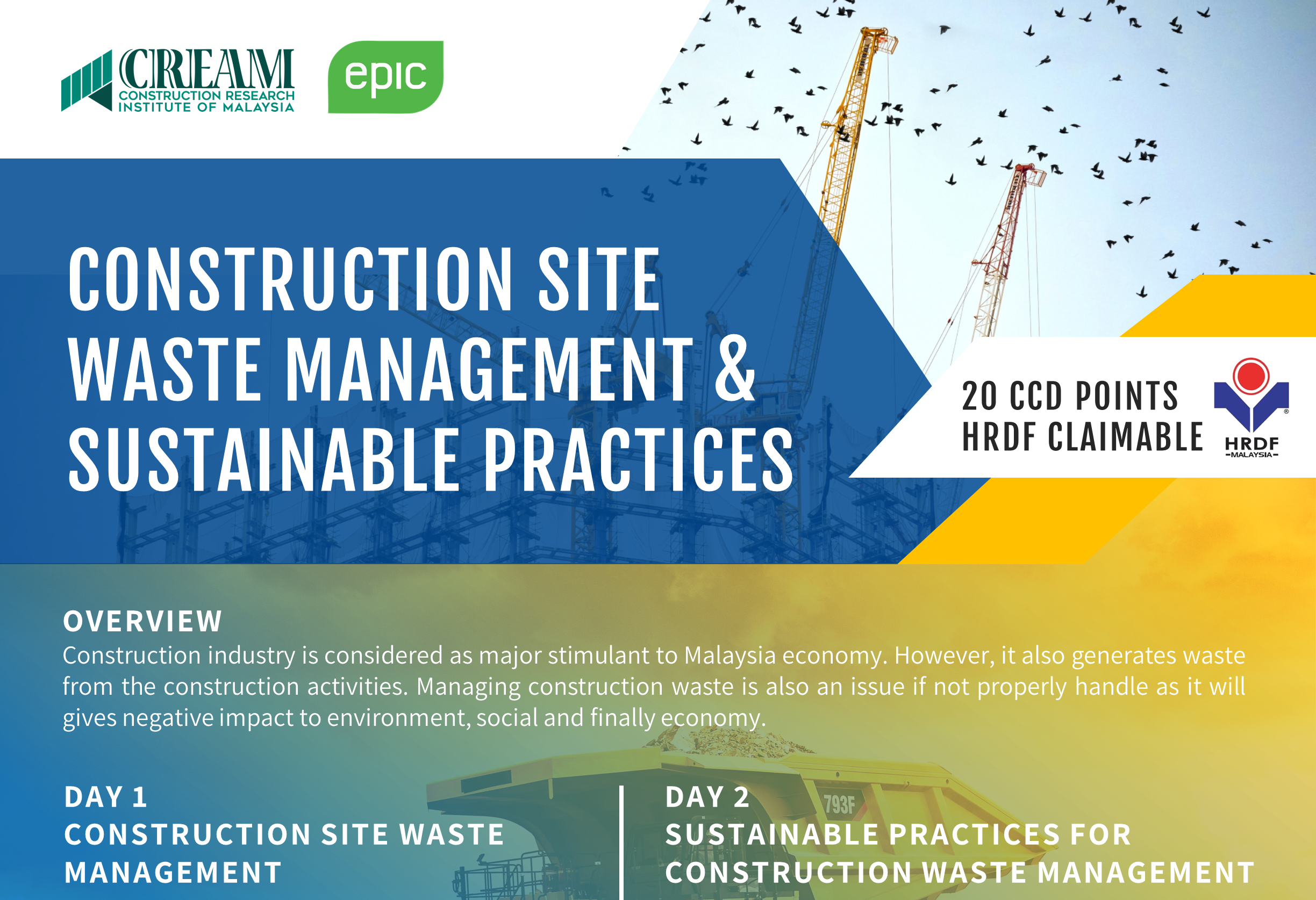 CREAM
CONSTRUCTION RESEARCH INSTITUTE OF MALAYSIA

epic

CONSTRUCTION SITE WASTE MANAGEMENT & SUSTAINABLE PRACTICES

20 CCD POINTS
HRDF CLAIMABLE

HRDF
MALAYSIA

OVERVIEW
Construction industry is considered as major stimulant to Malaysia economy. However, it also generates waste from the construction activities. Managing construction waste is also an issue if not properly handle as it will gives negative impact to environment, social and finally economy.

DAY 1
CONSTRUCTION SITE WASTE MANAGEMENT

793F

DAY 2
SUSTAINABLE PRACTICES FOR CONSTRUCTION WASTE MANAGEMENT